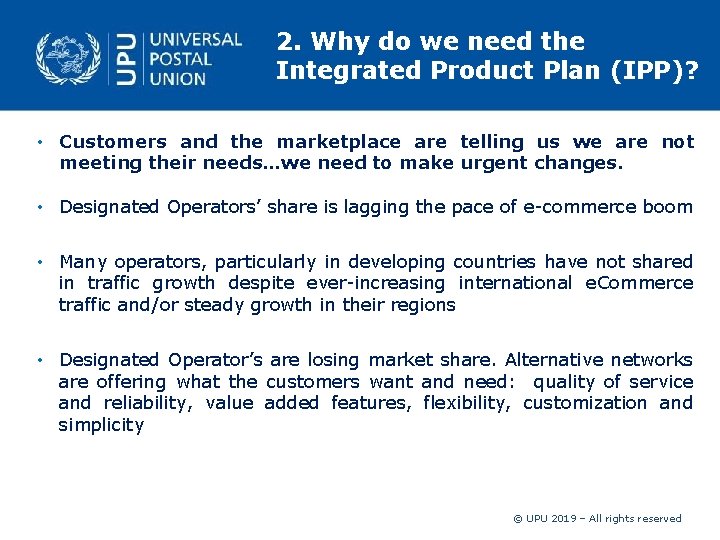 UPU UNIVERSAL POSTAL UNION

2. Why do we need the Integrated Product Plan (IPP)?

• Customers and the marketplace are telling us we are not meeting their needs…we need to make urgent changes.

• Designated Operators' share is lagging the pace of e-commerce boom

• Many operators, particularly in developing countries have not shared in traffic growth despite ever-increasing international eCommerce traffic and/or steady growth in their regions

• Designated Operator's are losing market share. Alternative networks are offering what the customers want and need: quality of service and reliability, value added features, flexibility, customization and simplicity

© UPU 2019 – All rights reserved